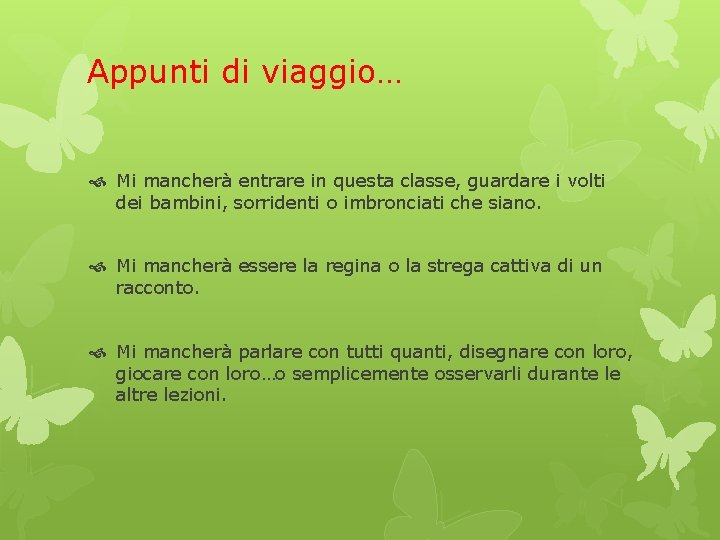 Appunti di viaggio…

Mi mancherà entrare in questa classe, guardare i volti dei bambini, sorridenti o imbronciati che siano.

Mi mancherà essere la regina o la strega cattiva di un racconto.

Mi mancherà parlare con tutti quanti, disegnare con loro, giocare con loro…o semplicemente osservarli durante le altre lezioni.